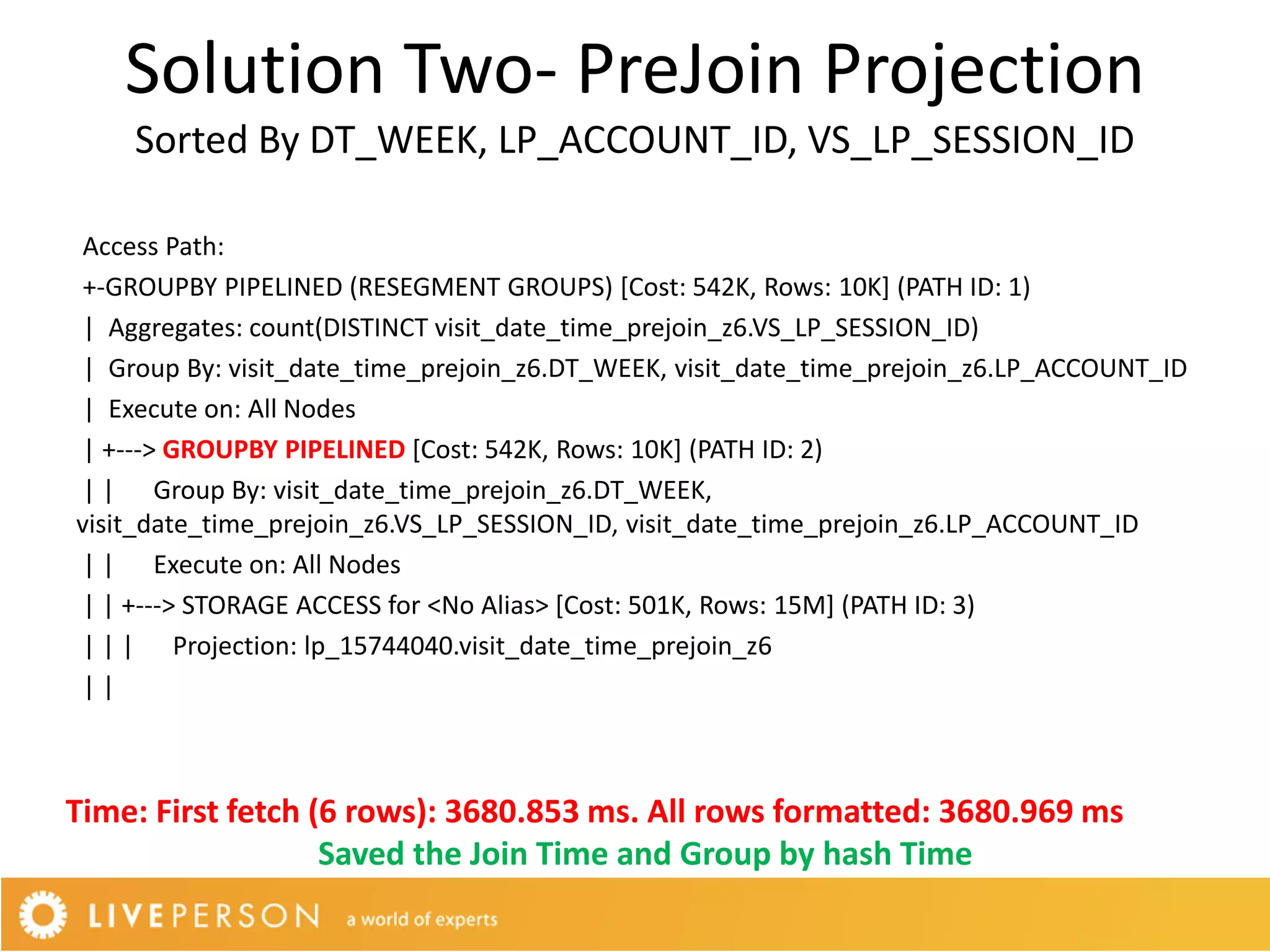 Solution Two- PreJoin Projection
Sorted By DT_WEEK, LP_ACCOUNT_ID, VS_LP_SESSION_ID

Access Path:
+-GROUPBY PIPELINED (RESEGMENT GROUPS) [Cost: 542K, Rows: 10K] (PATH ID: 1)
| Aggregates: count(DISTINCT visit_date_time_prejoin_z6.VS_LP_SESSION_ID)
| Group By: visit_date_time_prejoin_z6.DT_WEEK, visit_date_time_prejoin_z6.LP_ACCOUNT_ID
| Execute on: All Nodes
| +---> GROUPBY PIPELINED [Cost: 542K, Rows: 10K] (PATH ID: 2)
| | Group By: visit_date_time_prejoin_z6.DT_WEEK, visit_date_time_prejoin_z6.VS_LP_SESSION_ID, visit_date_time_prejoin_z6.LP_ACCOUNT_ID
| | Execute on: All Nodes
| | +---> STORAGE ACCESS for <No Alias> [Cost: 501K, Rows: 15M] (PATH ID: 3)
| | | Projection: lp_15744040.visit_date_time_prejoin_z6
| |

Time: First fetch (6 rows): 3680.853 ms. All rows formatted: 3680.969 ms
Saved the Join Time and Group by hash Time

LIVEPERSON a world of experts